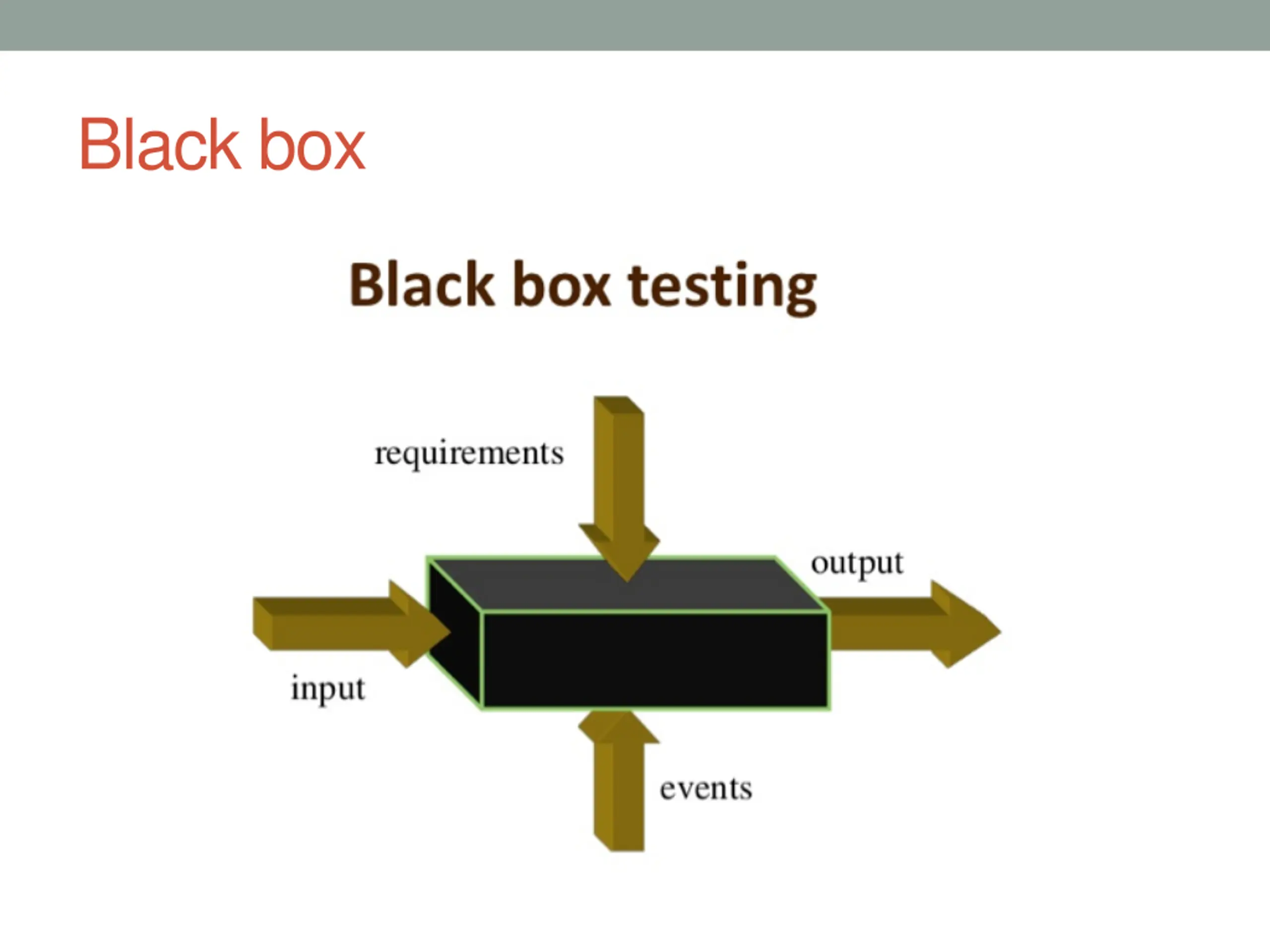 Black box

Black box testing

requirements

output

input

events